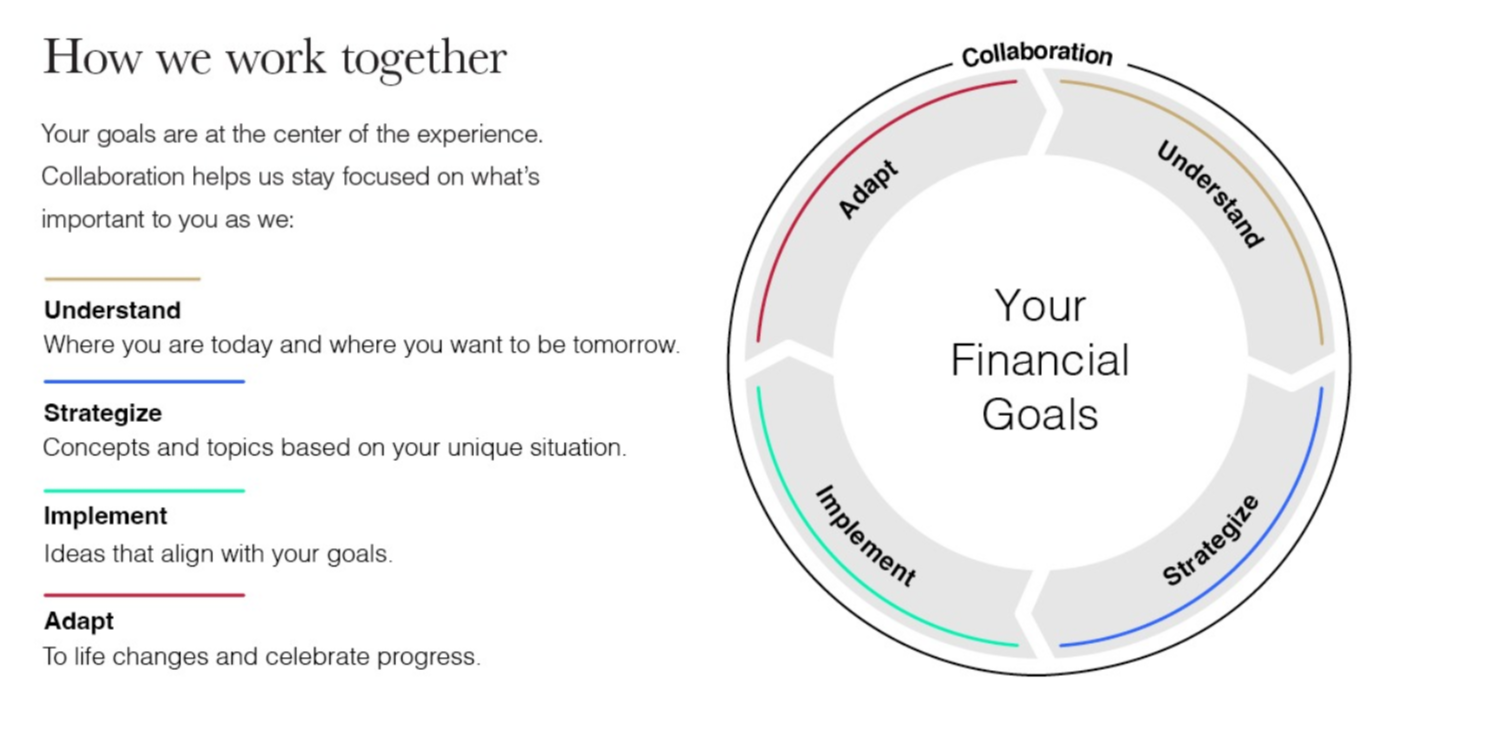 How we work together

Your goals are at the center of the experience. Collaboration helps us stay focused on what's important to you as we:

Understand
Where you are today and where you want to be tomorrow.

Strategize
Concepts and topics based on your unique situation.

Implement
Ideas that align with your goals.

Adapt
To life changes and celebrate progress.

Collaboration

Understand

Strategize

Implement

Adapt

Your Financial Goals